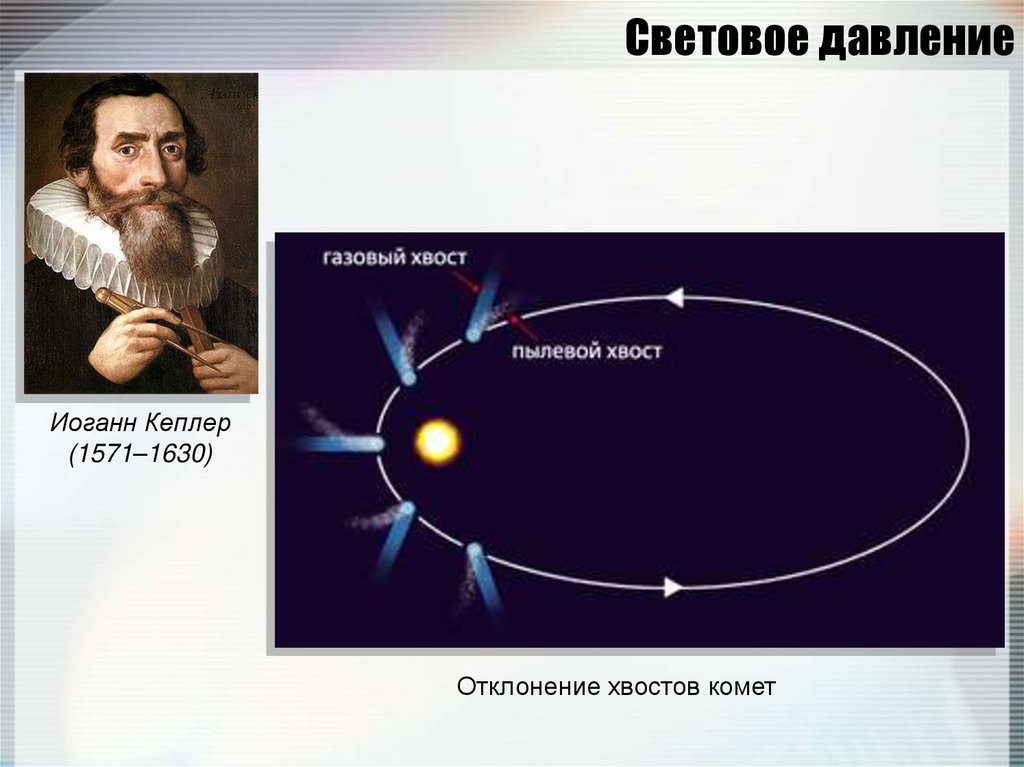 Световое давление

Иоганн Кеплер
(1571–1630)

газовый хвост

пылевой хвост

Отклонение хвостов комет